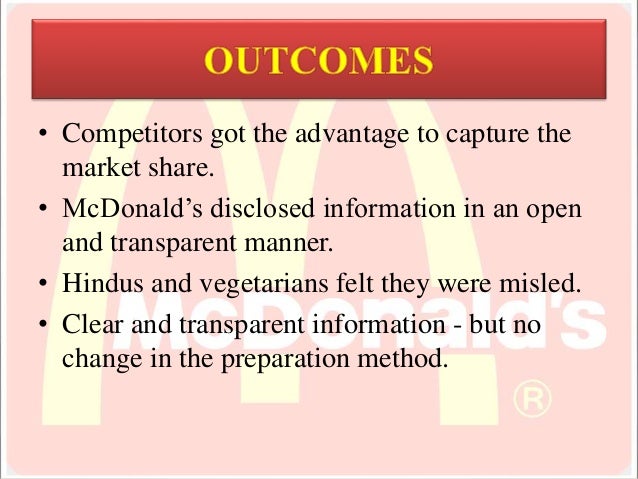 OUTCOMES

• Competitors got the advantage to capture the market share.
• McDonald's disclosed information in an open and transparent manner.
• Hindus and vegetarians felt they were misled.
• Clear and transparent information - but no change in the preparation method.

McDonald's
®